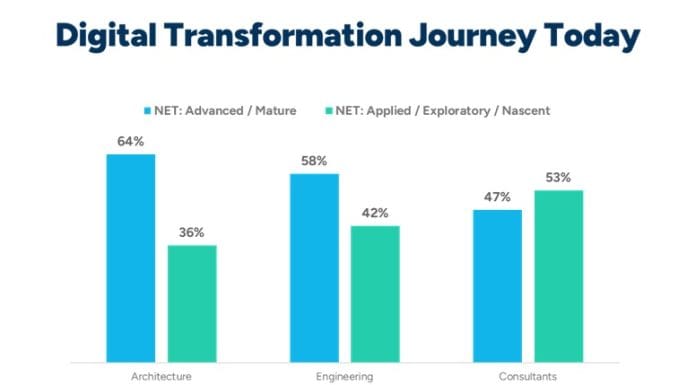 Digital Transformation Journey Today

NET: Advanced / Mature
NET: Applied / Exploratory / Nascent

64%
36%
58%
42%
47%
53%

Architecture
Engineering
Consultants